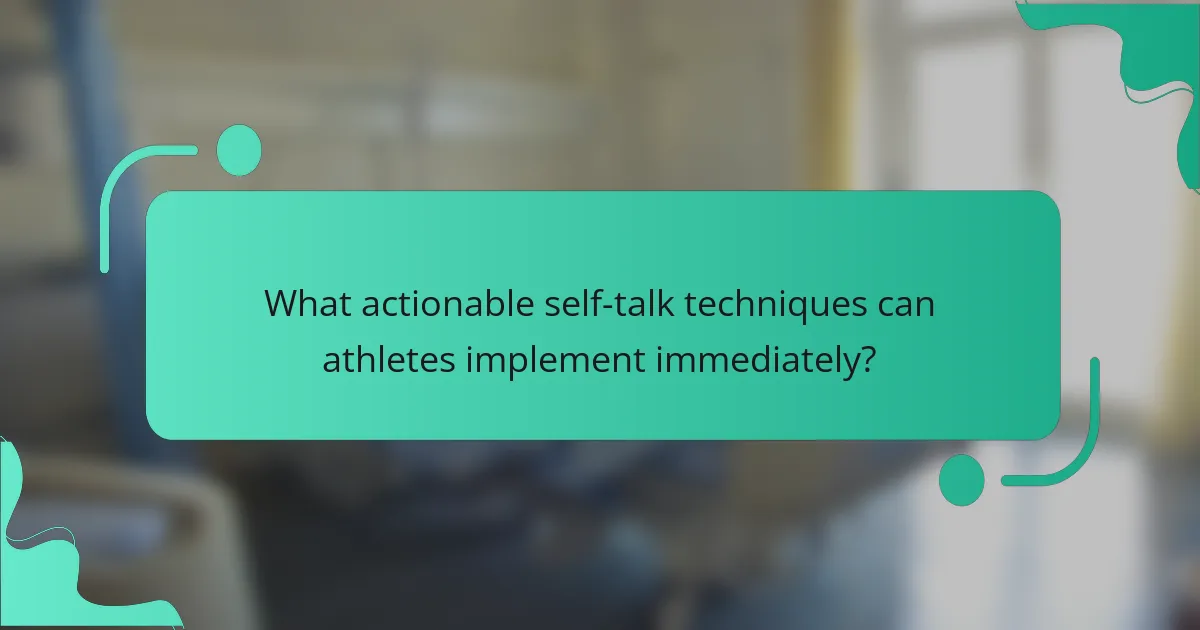 What actionable self-talk techniques can athletes implement immediately?